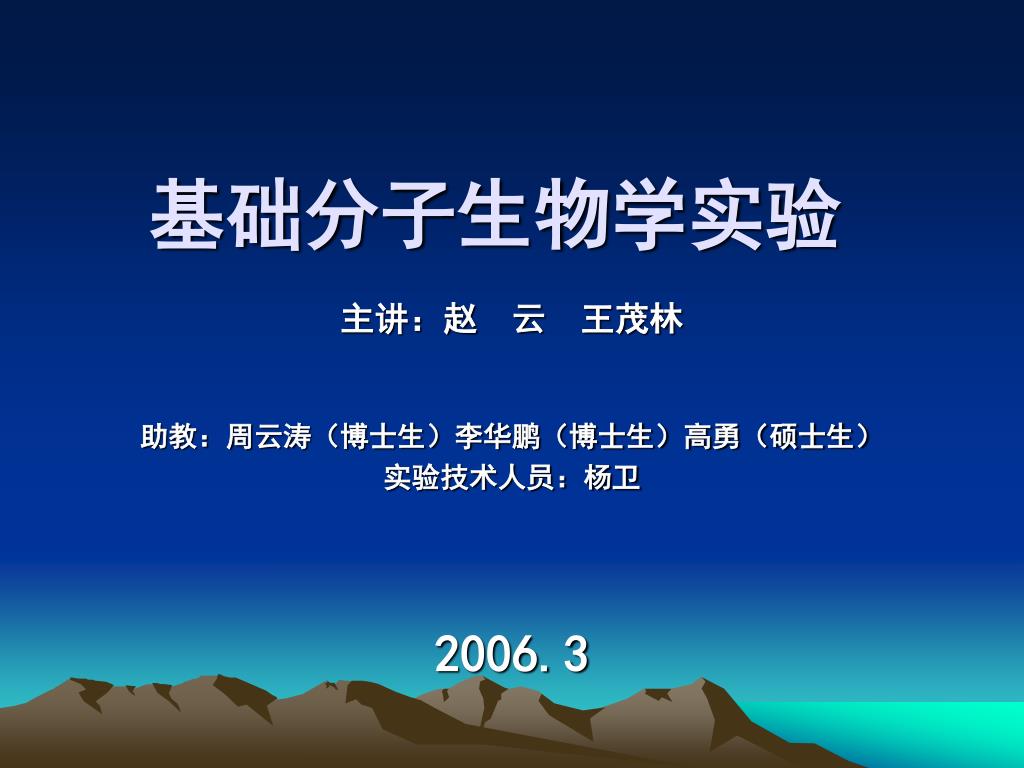 基础分子生物学实验

主讲：赵　云　王茂林

助教：周云涛（博士生）李华鹏（博士生）高勇（硕士生）
实验技术人员：杨卫

2006.3